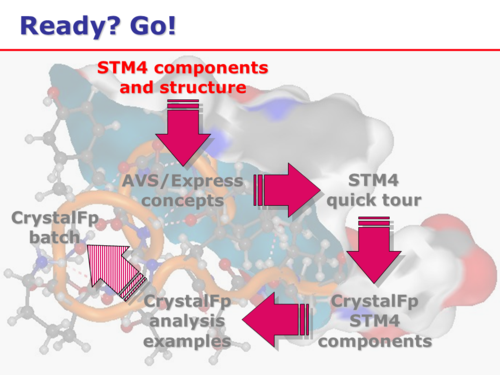 Ready? Go!

STM4 components and structure

AVS/Express concepts

STM4 quick tour

CrystalFp STM4 components

CrystalFp analysis examples

CrystalFp batch